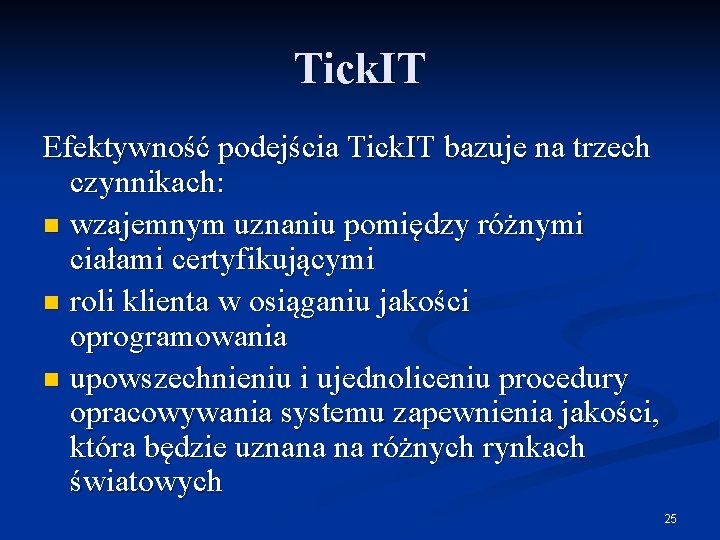 TickIT

Efektywność podejścia TickIT bazuje na trzech czynnikach:

- wzajemnym uznaniu pomiędzy różnymi ciałami certyfikującymi
- roli klienta w osiąganiu jakości oprogramowania
- upowszechnieniu i ujednoliceniu procedury opracowywania systemu zapewnienia jakości, która będzie uznana na różnych rynkach światowych

25